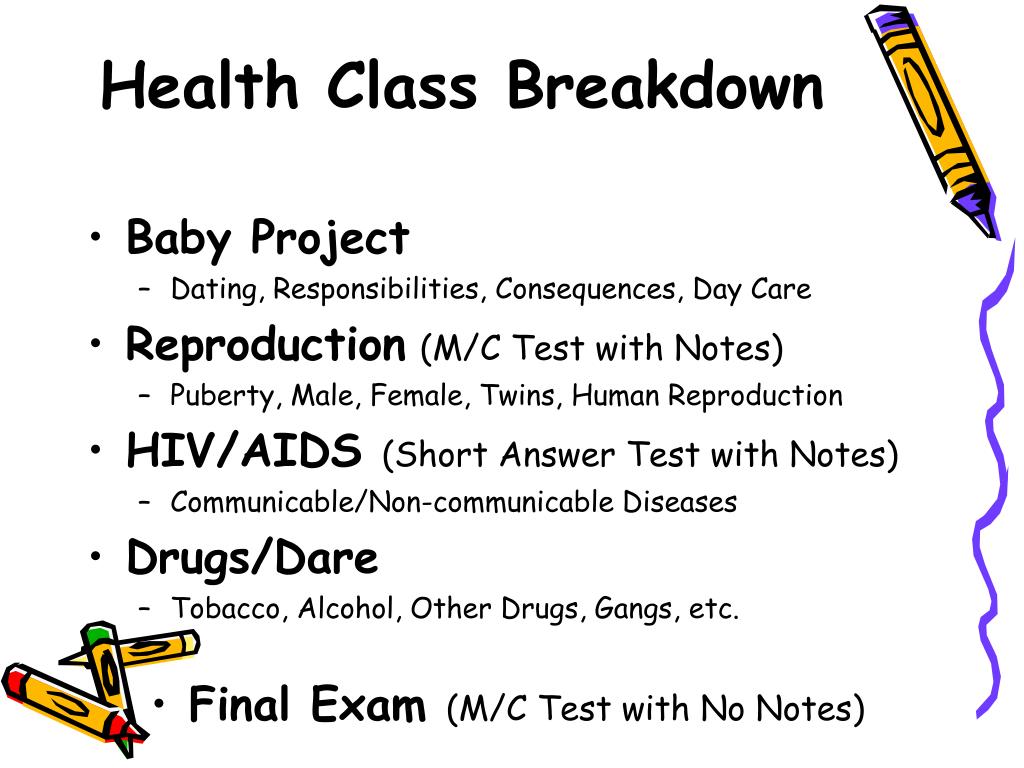 Health Class Breakdown

• Baby Project
– Dating, Responsibilities, Consequences, Day Care
• Reproduction (M/C Test with Notes)
– Puberty, Male, Female, Twins, Human Reproduction
• HIV/AIDS (Short Answer Test with Notes)
– Communicable/Non-communicable Diseases
• Drugs/Dare
– Tobacco, Alcohol, Other Drugs, Gangs, etc.

• Final Exam (M/C Test with No Notes)